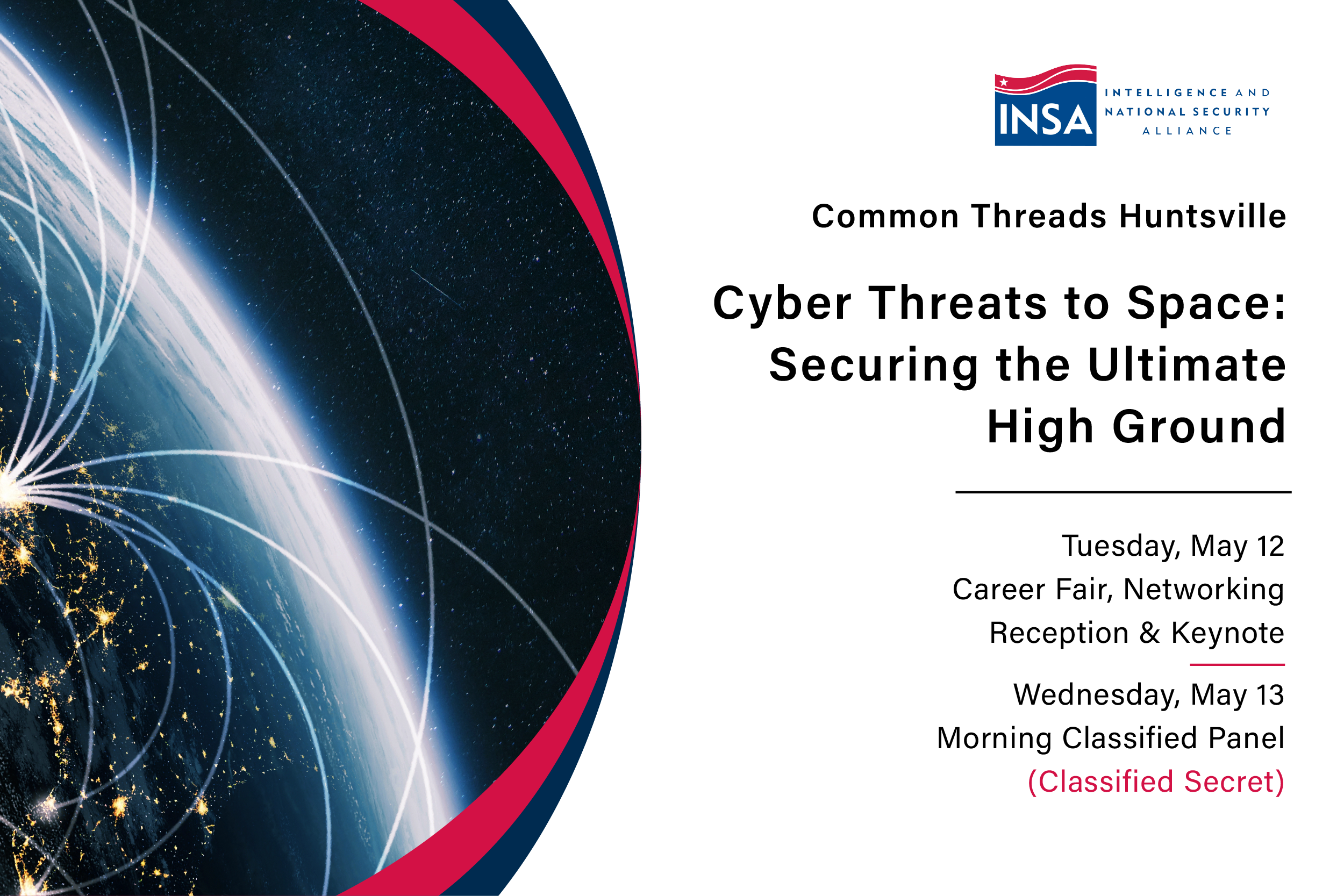 INSA
INTELLIGENCE AND NATIONAL SECURITY ALLIANCE

Common Threads Huntsville

Cyber Threats to Space: Securing the Ultimate High Ground

Tuesday, May 12
Career Fair, Networking Reception & Keynote

Wednesday, May 13
Morning Classified Panel
(Classified Secret)